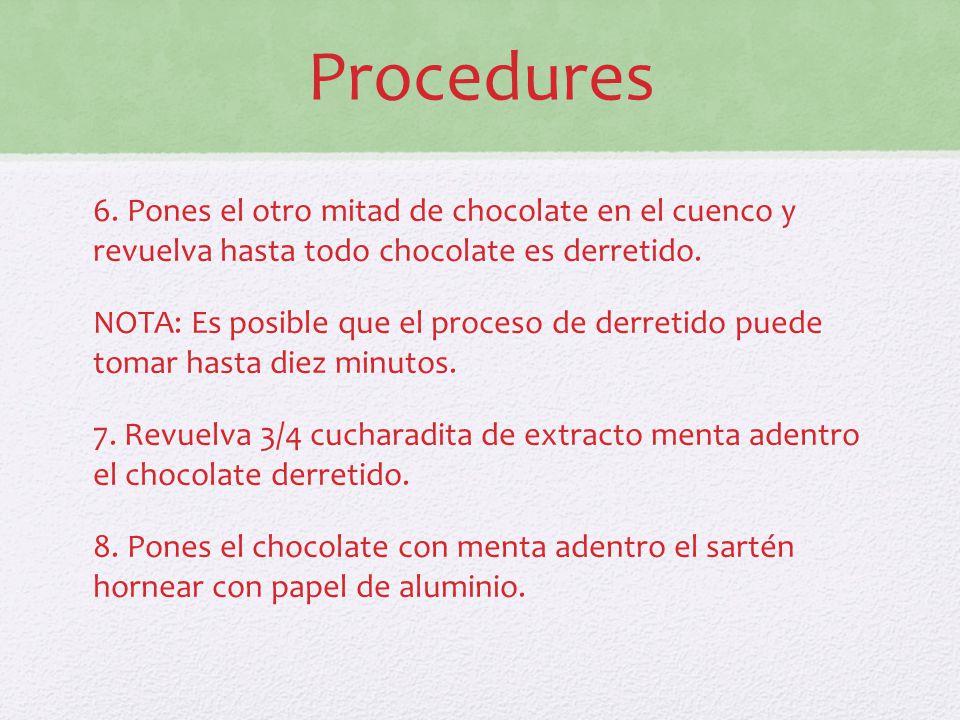 Procedures

6. Pones el otro mitad de chocolate en el cuenco y revuelva hasta todo chocolate es derretido.

NOTA: Es posible que el proceso de derretido puede tomar hasta diez minutos.

7. Revuelva 3/4 cucharadita de extracto menta adentro el chocolate derretido.

8. Pones el chocolate con menta adentro el sartén hornear con papel de aluminio.